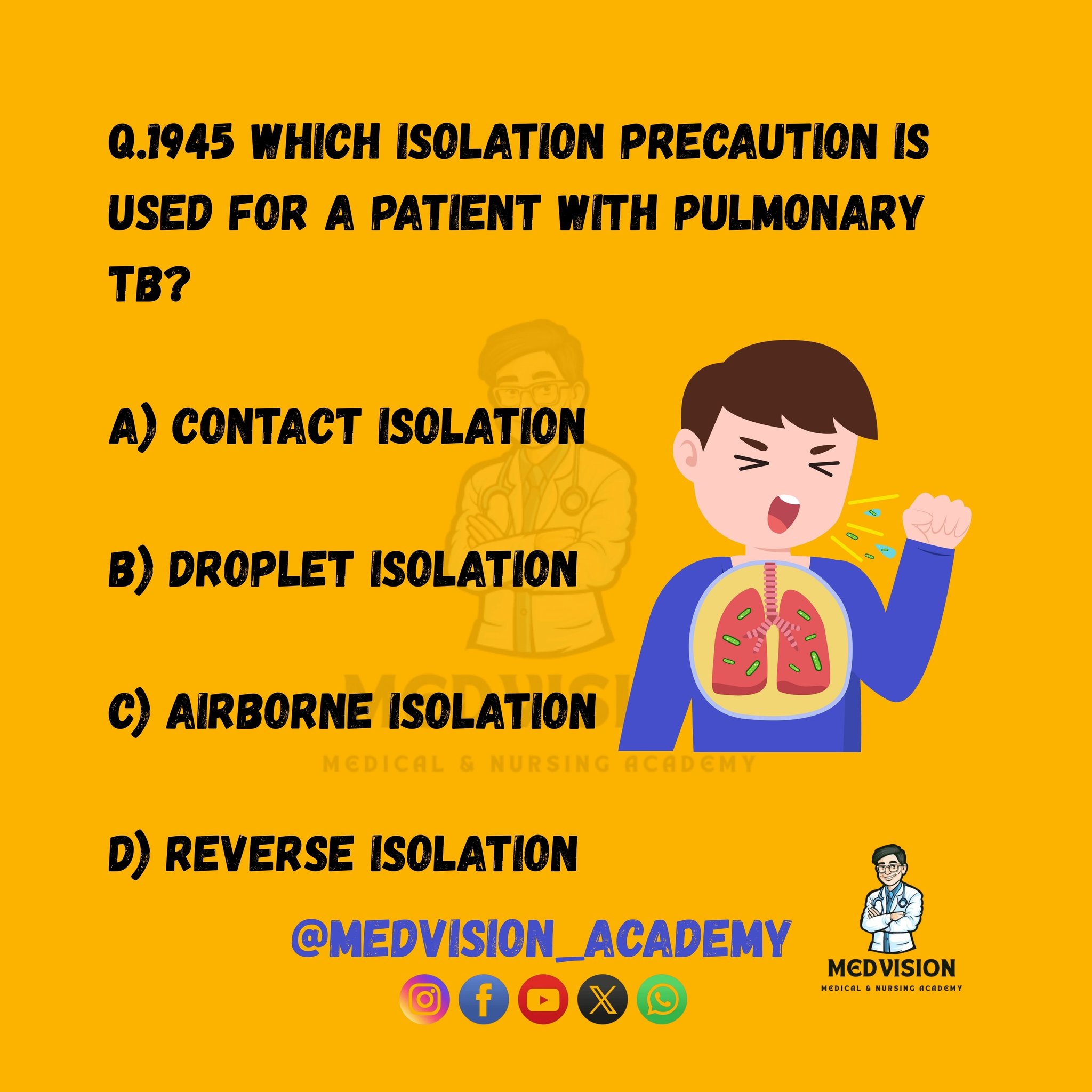 Q.1945 WHICH ISOLATION PRECAUTION IS USED FOR A PATIENT WITH PULMONARY TB?

A) CONTACT ISOLATION

B) DROPLET ISOLATION

C) AIRBORNE ISOLATION

D) REVERSE ISOLATION

MEDVISION
MEDICAL & NURSING ACADEMY

@MEDVISION_ACADEMY

MEDVISION
MEDICAL & NURSING ACADEMY